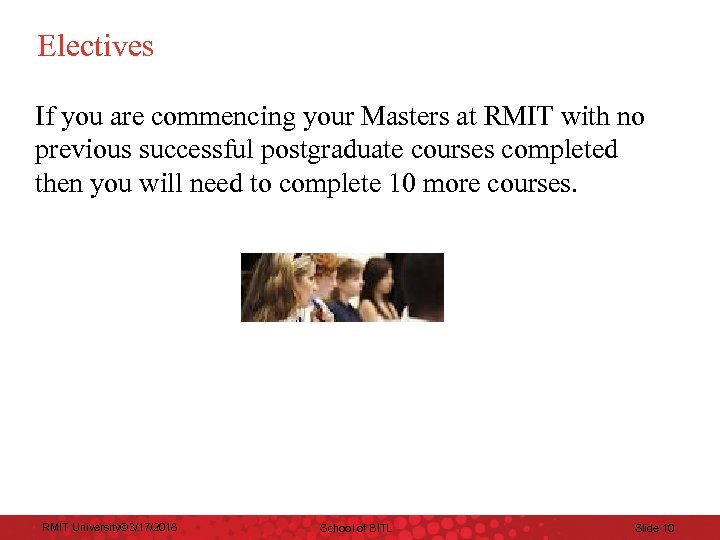 Electives

If you are commencing your Masters at RMIT with no previous successful postgraduate courses completed then you will need to complete 10 more courses.

RMIT University©3/17/2018

School of BITL

Slide 10